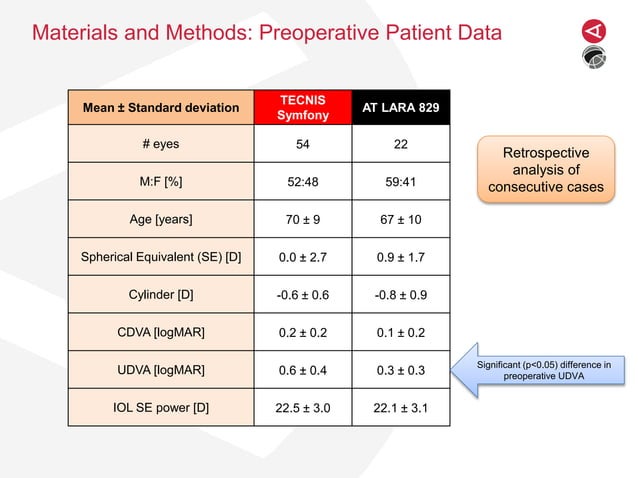 Materials and Methods: Preoperative Patient Data

| Mean ± Standard deviation | TECNIS Symfony | AT LARA 829 |
|---|---|---|
| # eyes | 54 | 22 |
| M:F [%] | 52:48 | 59:41 |
| Age [years] | 70 ± 9 | 67 ± 10 |
| Spherical Equivalent (SE) [D] | 0.0 ± 2.7 | 0.9 ± 1.7 |
| Cylinder [D] | -0.6 ± 0.6 | -0.8 ± 0.9 |
| CDVA [logMAR] | 0.2 ± 0.2 | 0.1 ± 0.2 |
| UDVA [logMAR] | 0.6 ± 0.4 | 0.3 ± 0.3 |
| IOL SE power [D] | 22.5 ± 3.0 | 22.1 ± 3.1 |

Retrospective analysis of consecutive cases

Significant (p<0.05) difference in preoperative UDVA